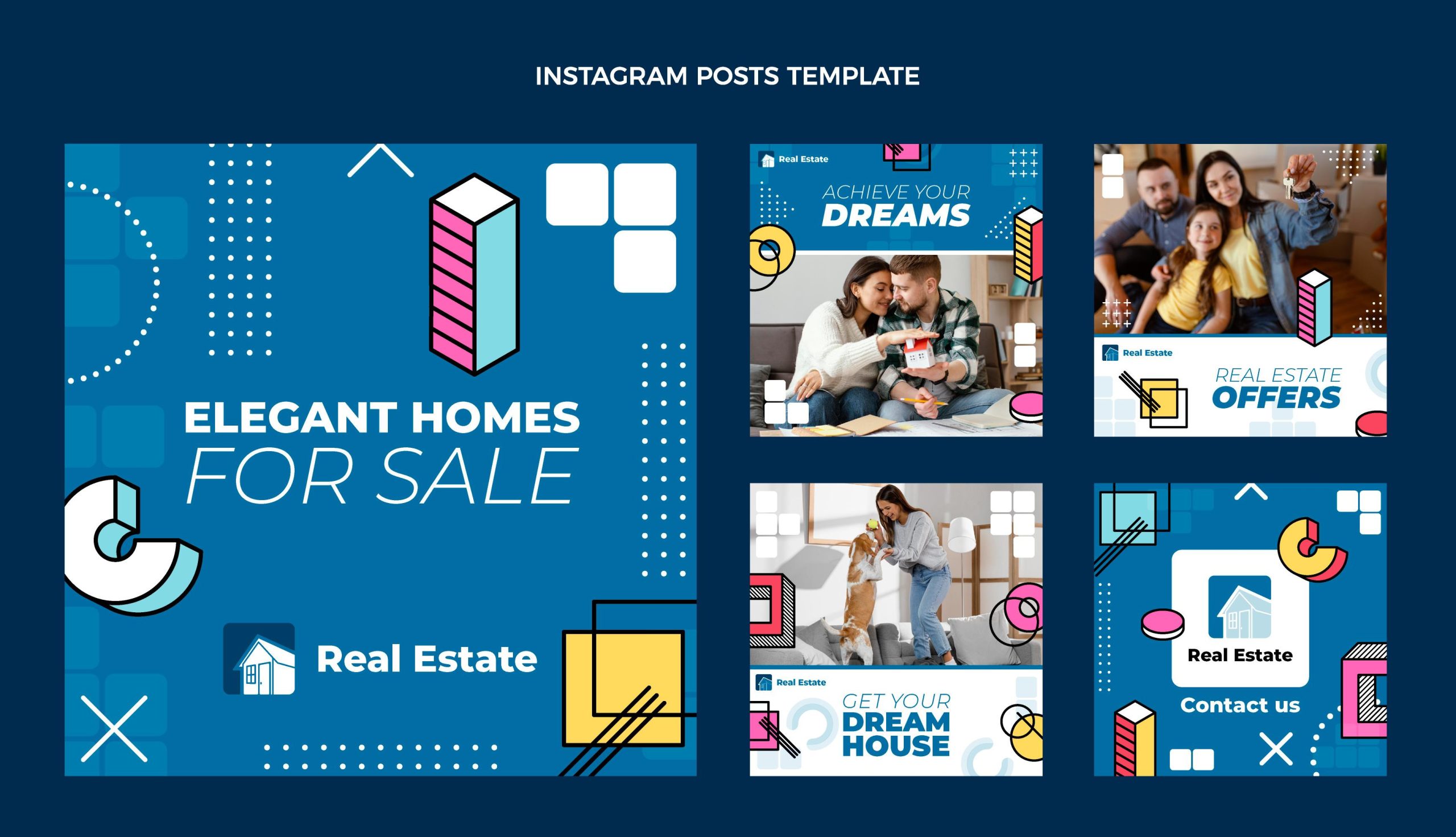 INSTAGRAM POSTS TEMPLATE

ELEGANT HOMES FOR SALE

Real Estate

Real Estate

ACHIEVE YOUR DREAMS

Real Estate

REAL ESTATE OFFERS

Real Estate

GET YOUR DREAM HOUSE

Real Estate

Contact us